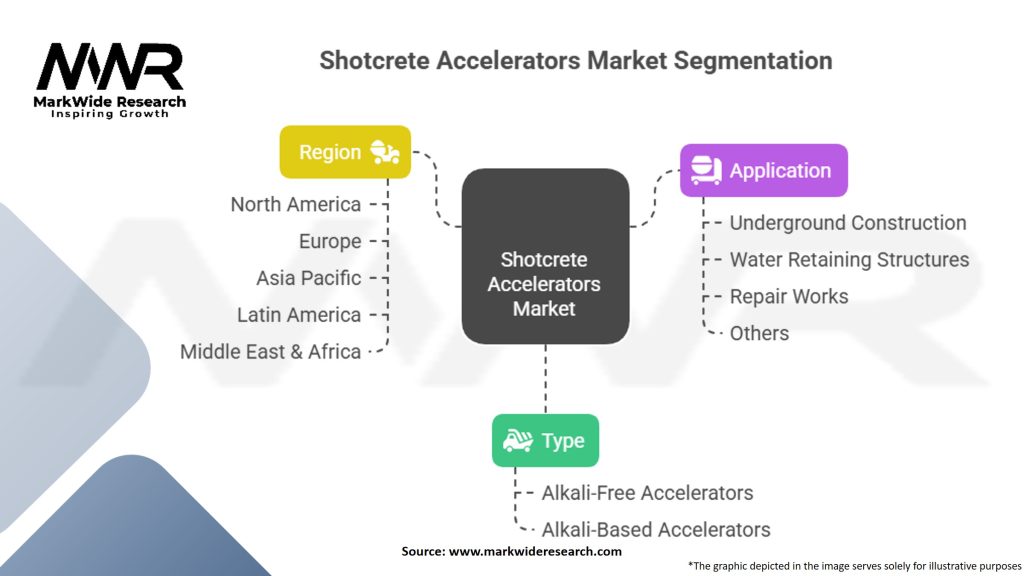 MWR
MarkWide Research
Inspiring Growth

Shotcrete Accelerators Market Segmentation

Region
North America
Europe
Asia Pacific
Latin America
Middle East & Africa

Shotcrete Accelerators Market

Application
Underground Construction
Water Retaining Structures
Repair Works
Others

Type
Alkali-Free Accelerators
Alkali-Based Accelerators

Source: www.markwideresearch.com

*The graphic depicted in the image serves solely for illustrative purposes